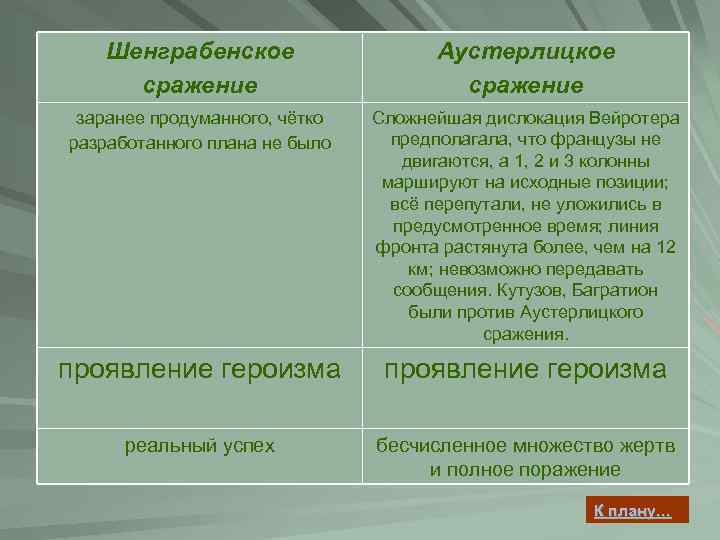 | Шенграбенское сражение | Аустерлицкое сражение |
|---|---|
| заранее продуманного, чётко разработанного плана не было | Сложнейшая дислокация Вейротера предполагала, что французы не двигаются, а 1, 2 и 3 колонны маршируют на исходные позиции; всё перепутали, не уложились в предусмотренное время; линия фронта растянута более, чем на 12 км; невозможно передавать сообщения. Кутузов, Багратион были против Аустерлицкого сражения. |
| проявление героизма | проявление героизма |
| реальный успех | бесчисленное множество жертв и полное поражение |

К плану…